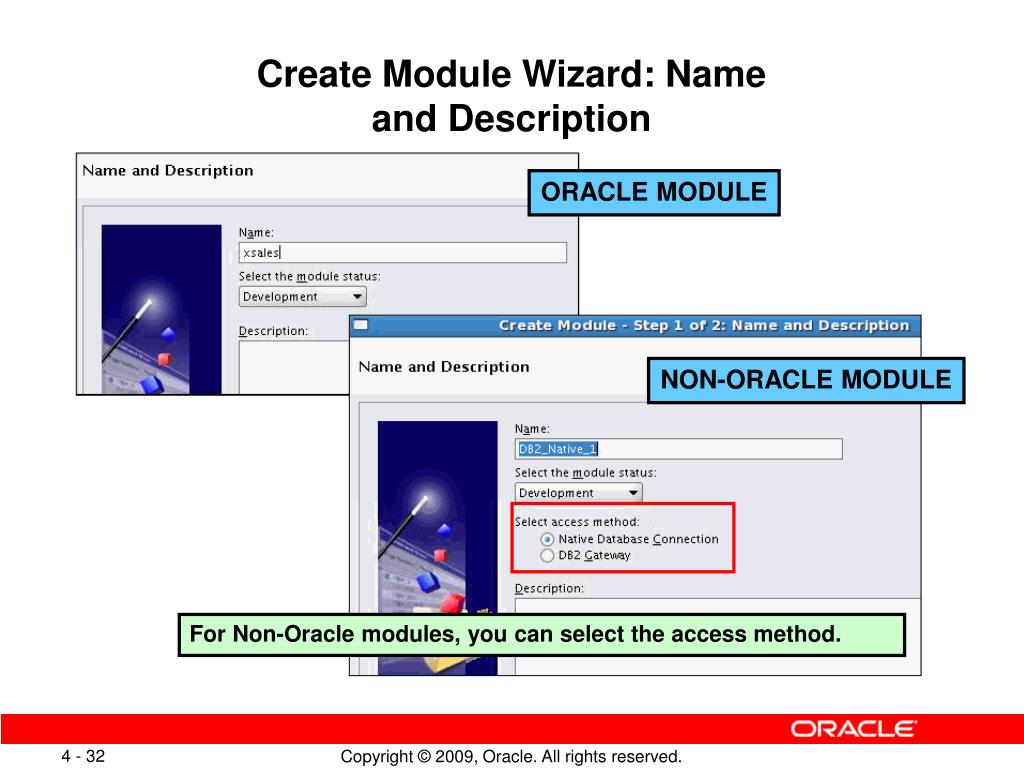 Create Module Wizard: Name and Description

Name and Description

ORACLE MODULE

Name:
xsales
Select the module status:
Development
Description:

Create Module - Step 1 of 2: Name and Description

Name and Description

NON-ORACLE MODULE

Name:
DB2_Native_1
Select the module status:
Development
Select access method:
Native Database Connection
DB2 Gateway
Description:

For Non-Oracle modules, you can select the access method.

ORACLE

4 - 32

Copyright © 2009, Oracle. All rights reserved.